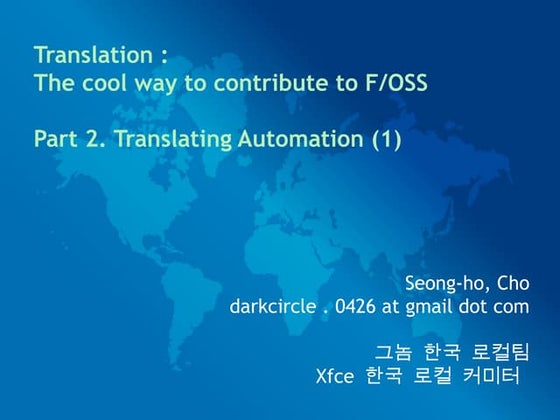 Translation :
The cool way to contribute to F/OSS

Part 2. Translating Automation (1)

Seong-ho, Cho
darkcircle . 0426 at gmail dot com

그놈 한국 로컬팀
Xfce 한국 로컬 커미터